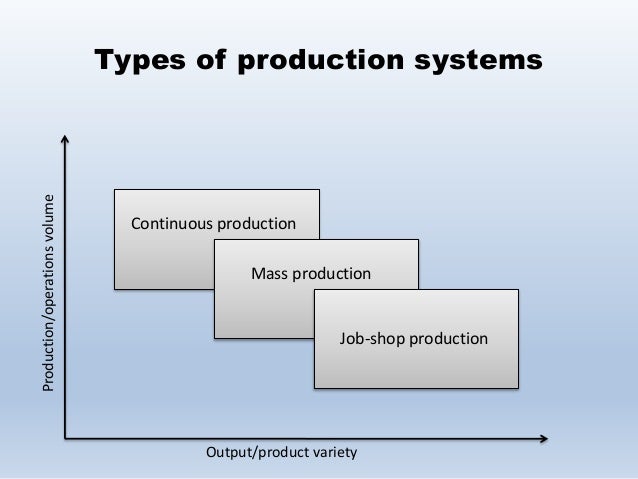 Types of production systems

Production/operations volume

Continuous production

Mass production

Job-shop production

Output/product variety